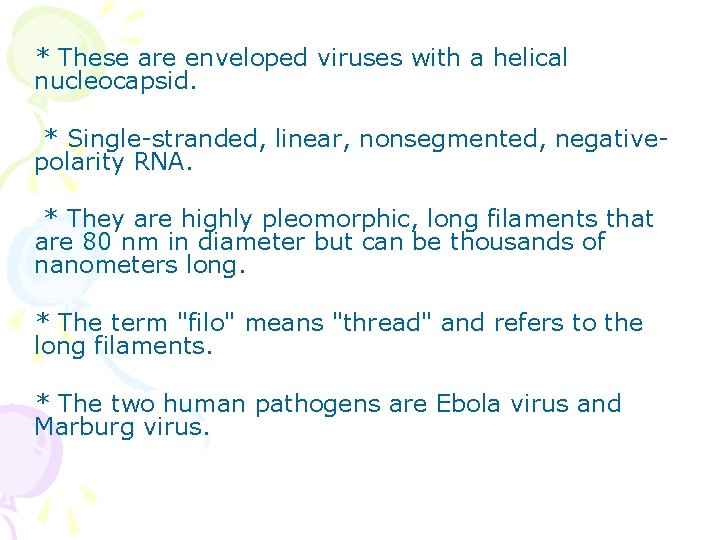 * These are enveloped viruses with a helical nucleocapsid.

* Single-stranded, linear, nonsegmented, negative-polarity RNA.

* They are highly pleomorphic, long filaments that are 80 nm in diameter but can be thousands of nanometers long.

* The term "filo" means "thread" and refers to the long filaments.

* The two human pathogens are Ebola virus and Marburg virus.